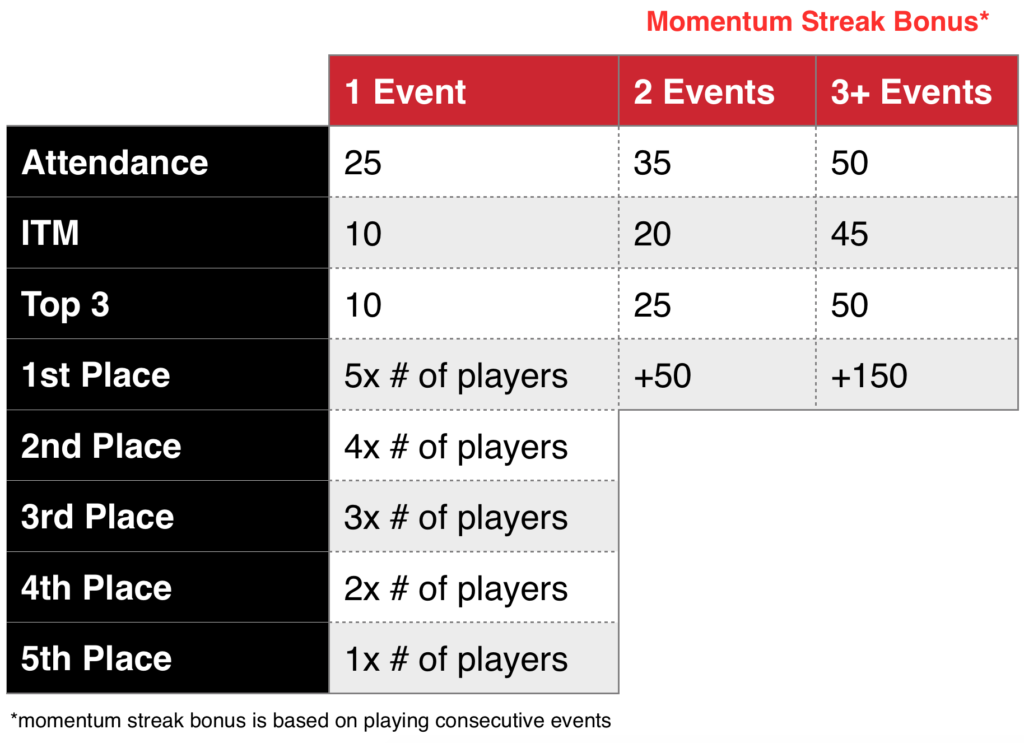 Momentum Streak Bonus*

| | 1 Event | 2 Events | 3+ Events |
|---|---|---|---|
| Attendance | 25 | 35 | 50 |
| ITM | 10 | 20 | 45 |
| Top 3 | 10 | 25 | 50 |
| 1st Place | 5x # of players | +50 | +150 |
| 2nd Place | 4x # of players | | |
| 3rd Place | 3x # of players | | |
| 4th Place | 2x # of players | | |
| 5th Place | 1x # of players | | |

*momentum streak bonus is based on playing consecutive events